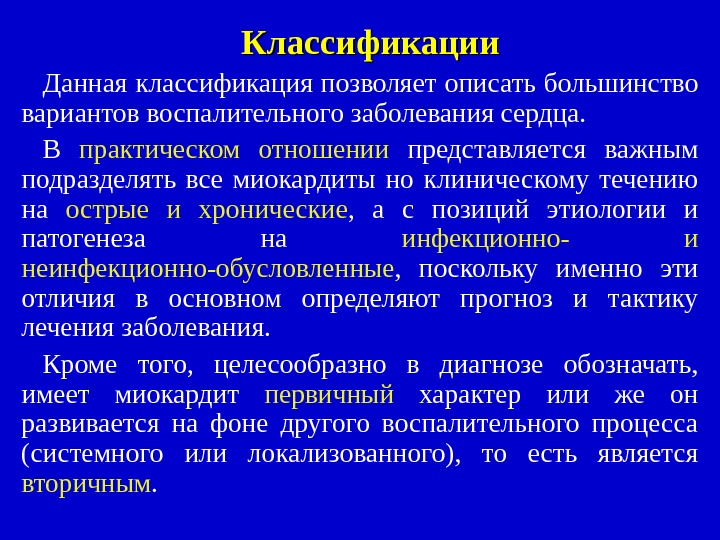 Классификации

Данная классификация позволяет описать большинство вариантов воспалительного заболевания сердца.

В практическом отношении представляется важным подразделять все миокардиты но клиническому течению на острые и хронические, а с позиций этиологии и патогенеза на инфекционно- и неинфекционно-обусловленные, поскольку именно эти отличия в основном определяют прогноз и тактику лечения заболевания.

Кроме того, целесообразно в диагнозе обозначать, имеет миокардит первичный характер или же он развивается на фоне другого воспалительного процесса (системного или локализованного), то есть является вторичным.